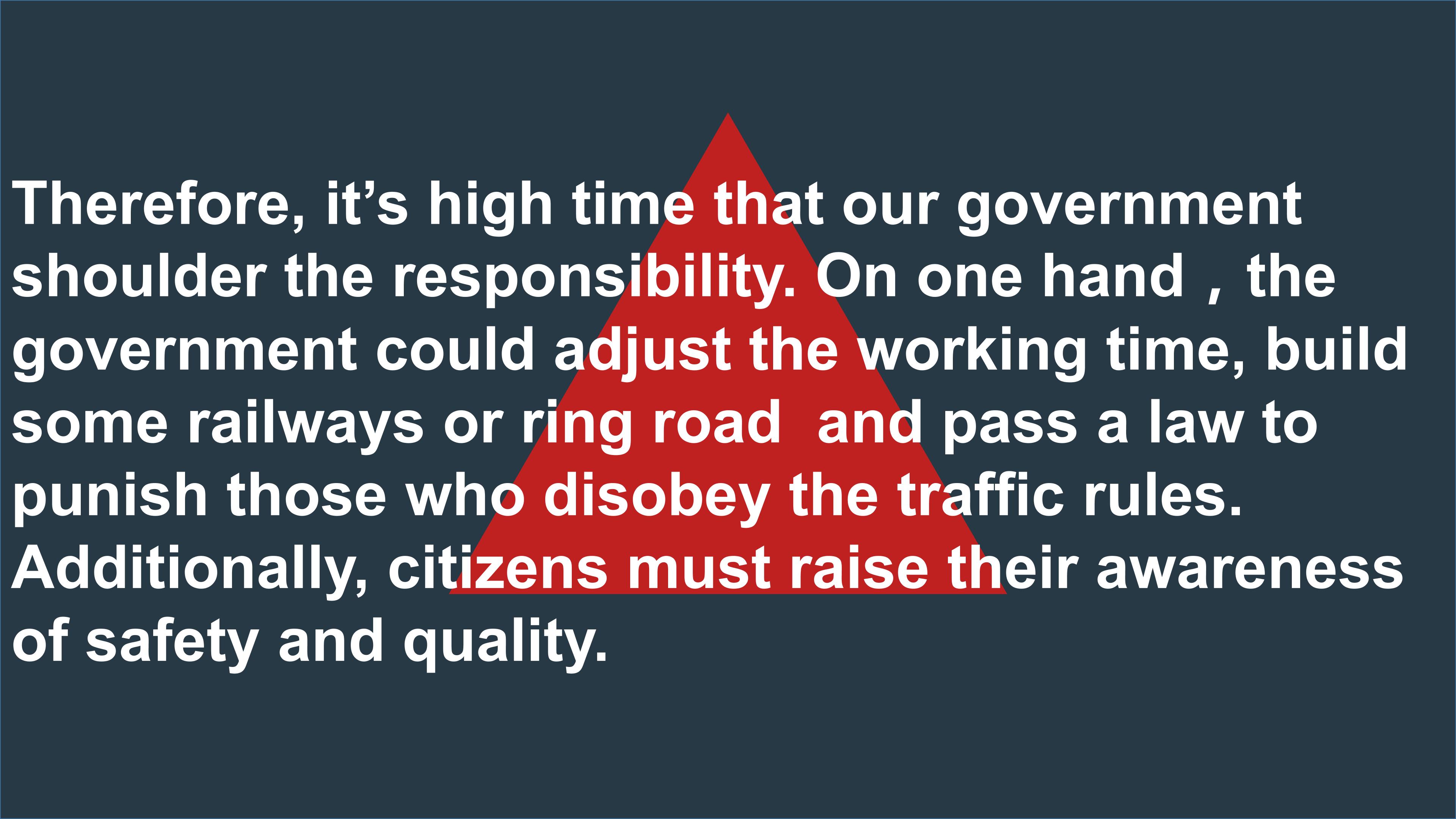 Therefore, it's high time that our government shoulder the responsibility. On one hand , the government could adjust the working time, build some railways or ring road  and pass a law to punish those who disobey the traffic rules. Additionally, citizens must raise their awareness of safety and quality.